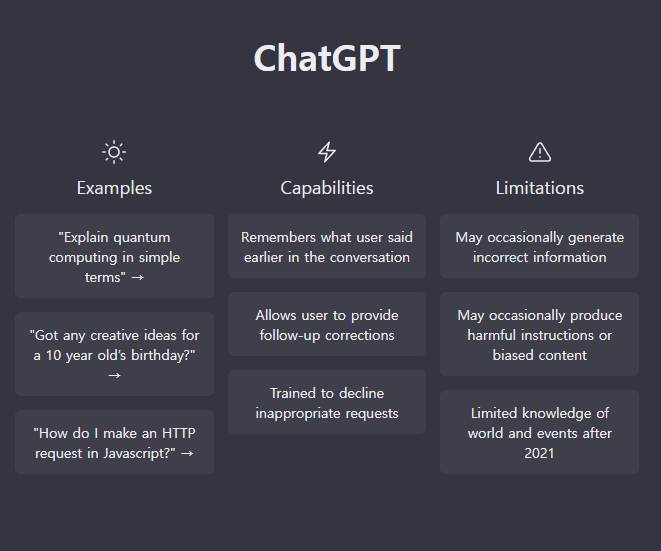 ChatGPT

Examples

"Explain quantum computing in simple terms" →

"Got any creative ideas for a 10 year old's birthday?" →

"How do I make an HTTP request in Javascript?" →

Capabilities

Remembers what user said earlier in the conversation

Allows user to provide follow-up corrections

Trained to decline inappropriate requests

Limitations

May occasionally generate incorrect information

May occasionally produce harmful instructions or biased content

Limited knowledge of world and events after 2021